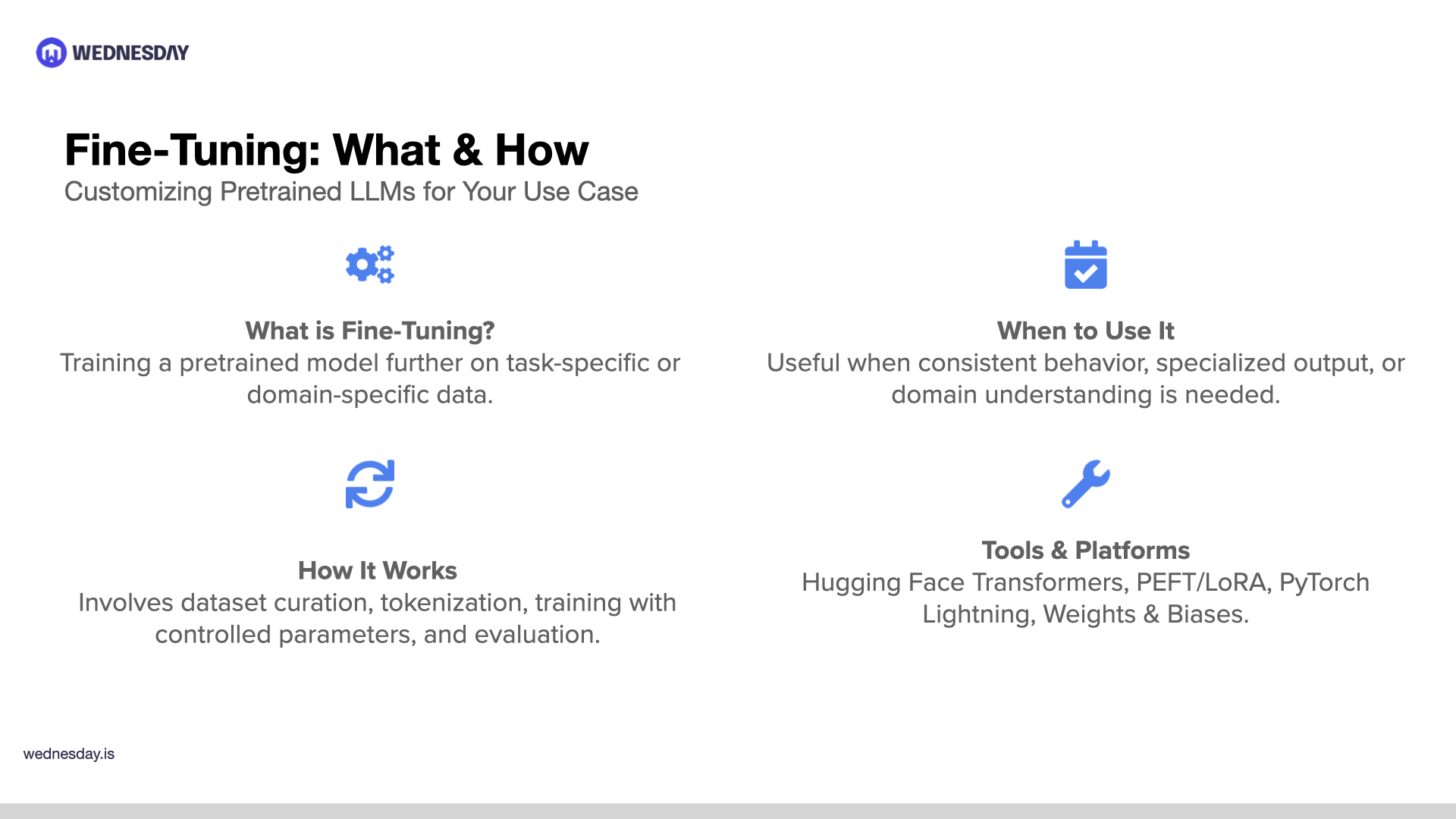 WEDNESDAY

Fine-Tuning: What & How
Customizing Pretrained LLMs for Your Use Case

What is Fine-Tuning?
Training a pretrained model further on task-specific or domain-specific data.

When to Use It
Useful when consistent behavior, specialized output, or domain understanding is needed.

How It Works
Involves dataset curation, tokenization, training with controlled parameters, and evaluation.

Tools & Platforms
Hugging Face Transformers, PEFT/LoRA, PyTorch Lightning, Weights & Biases.

wednesday.is